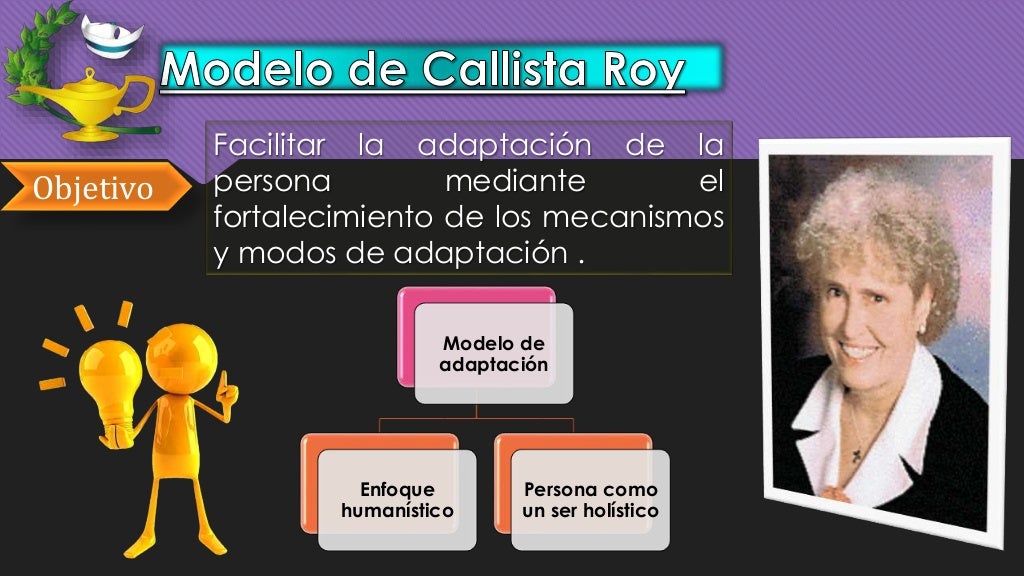 Modelo de Callista Roy

Objetivo

Facilitar la adaptación de la persona mediante el fortalecimiento de los mecanismos y modos de adaptación .

Modelo de adaptación

Enfoque humanístico

Persona como un ser holístico